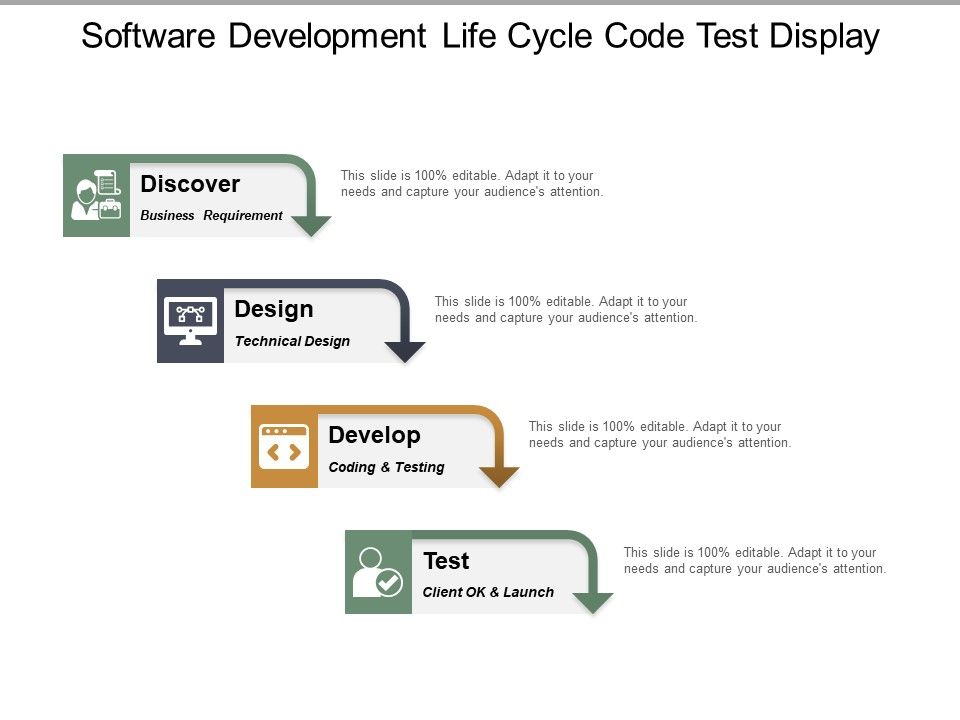 Software Development Life Cycle Code Test Display

Discover
Business Requirement

This slide is 100% editable. Adapt it to your needs and capture your audience's attention.

Design
Technical Design

This slide is 100% editable. Adapt it to your needs and capture your audience's attention.

Develop
Coding & Testing

This slide is 100% editable. Adapt it to your needs and capture your audience's attention.

Test
Client OK & Launch

This slide is 100% editable. Adapt it to your needs and capture your audience's attention.